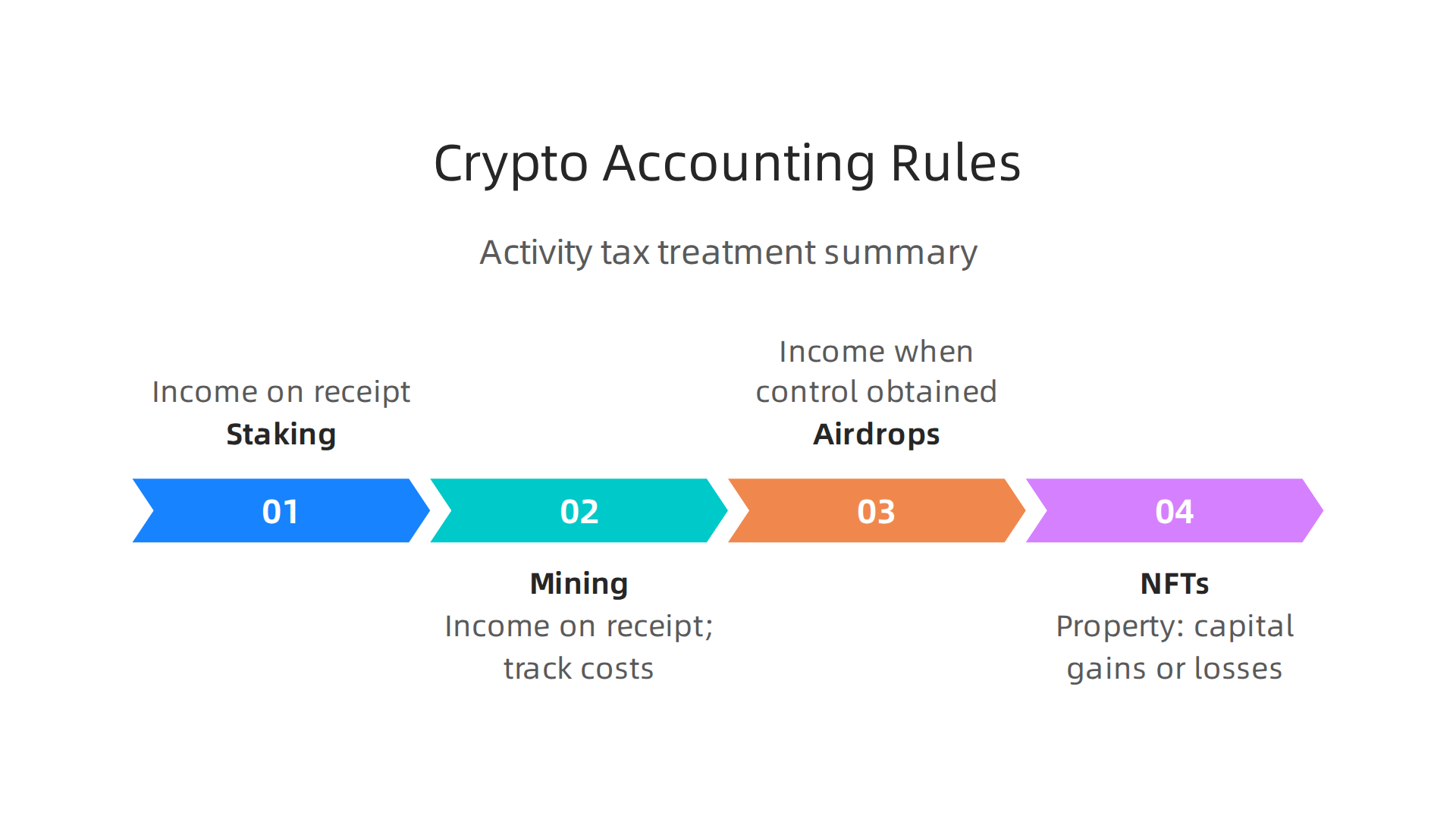 Crypto Accounting Rules

Activity tax treatment summary

Income on receipt
Staking

Income when control obtained
Airdrops

01

02

03

04

Mining
Income on receipt; track costs

NFTs
Property: capital gains or losses